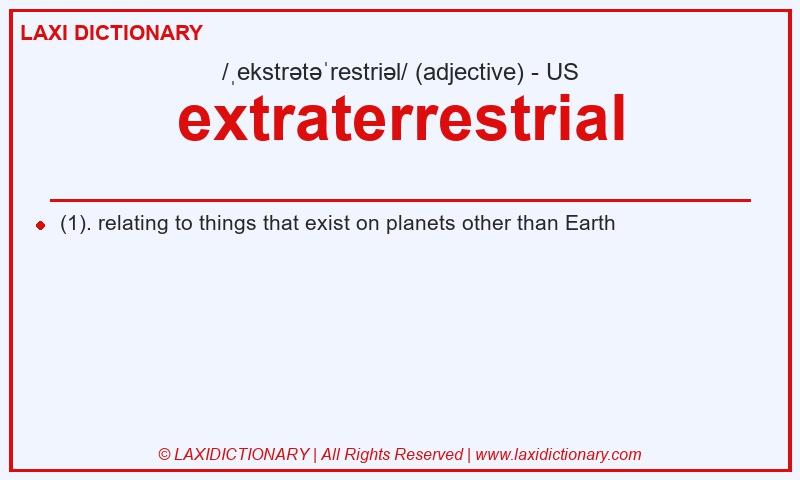 LAXI DICTIONARY

/ˌekstrətəˈrestriəl/ (adjective) - US

extraterrestrial

(1). relating to things that exist on planets other than Earth

© LAXIDICTIONARY | All Rights Reserved | www.laxidictionary.com